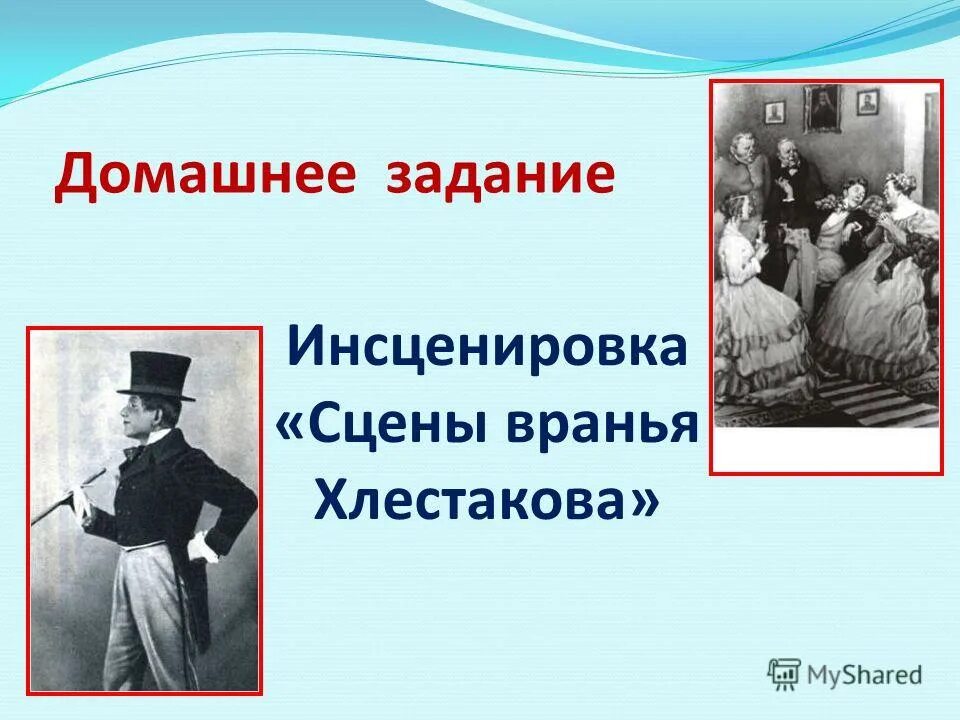 Домашнее задание

Инсценировка «Сцены вранья Хлестакова»

MyShared